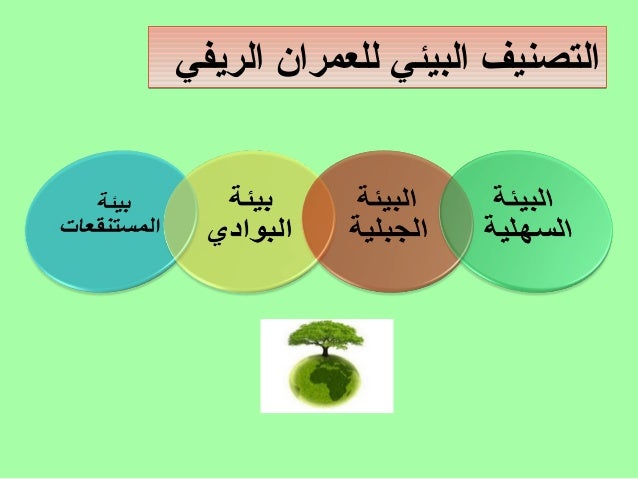 التصنيف البيئي للعمران الريفي

البيئة السهلية

البيئة الجبلية

بيئة البوادي

بيئة المستنقعات